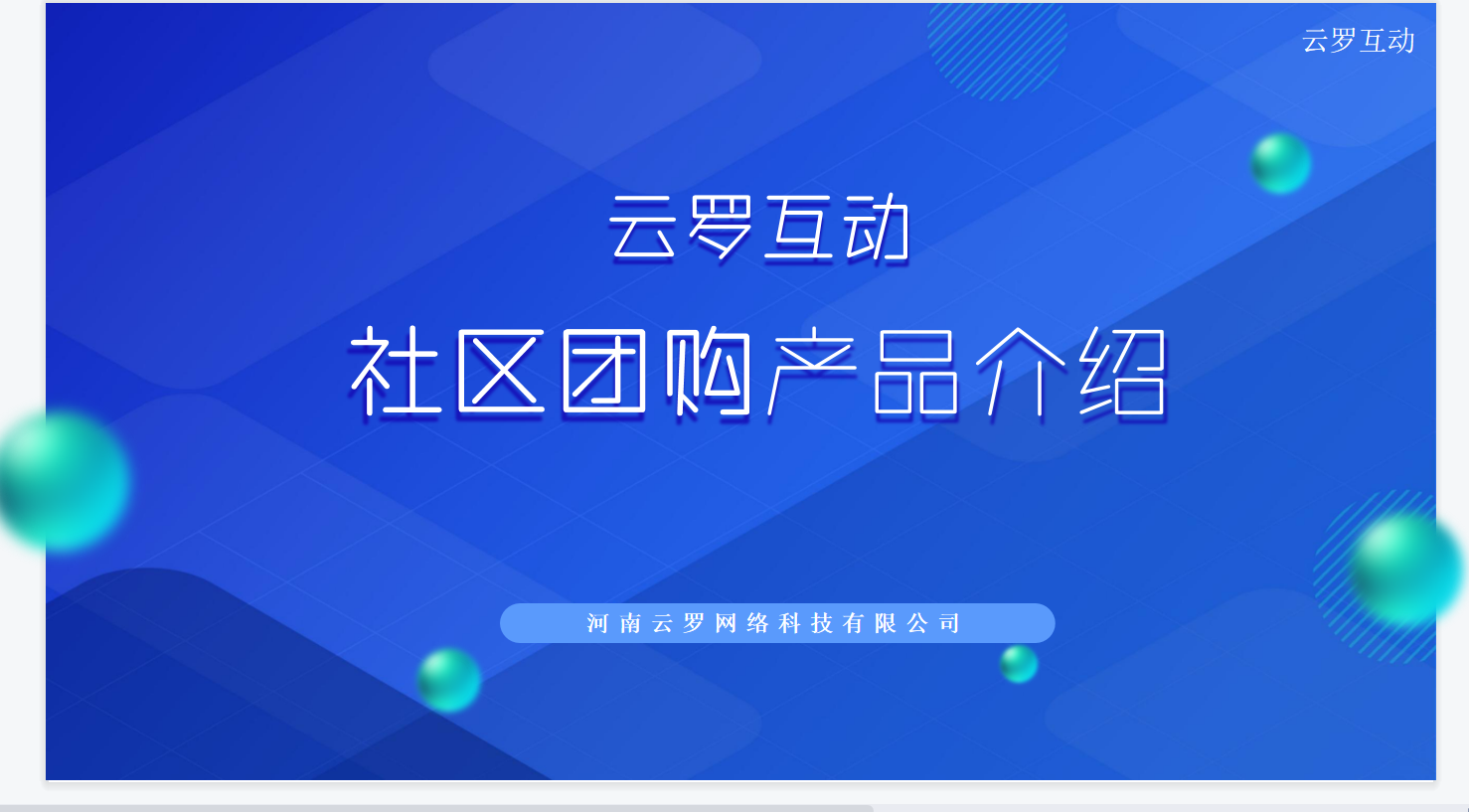 云罗互动

云罗互动

社区团购产品介绍

河南云罗网络科技有限公司